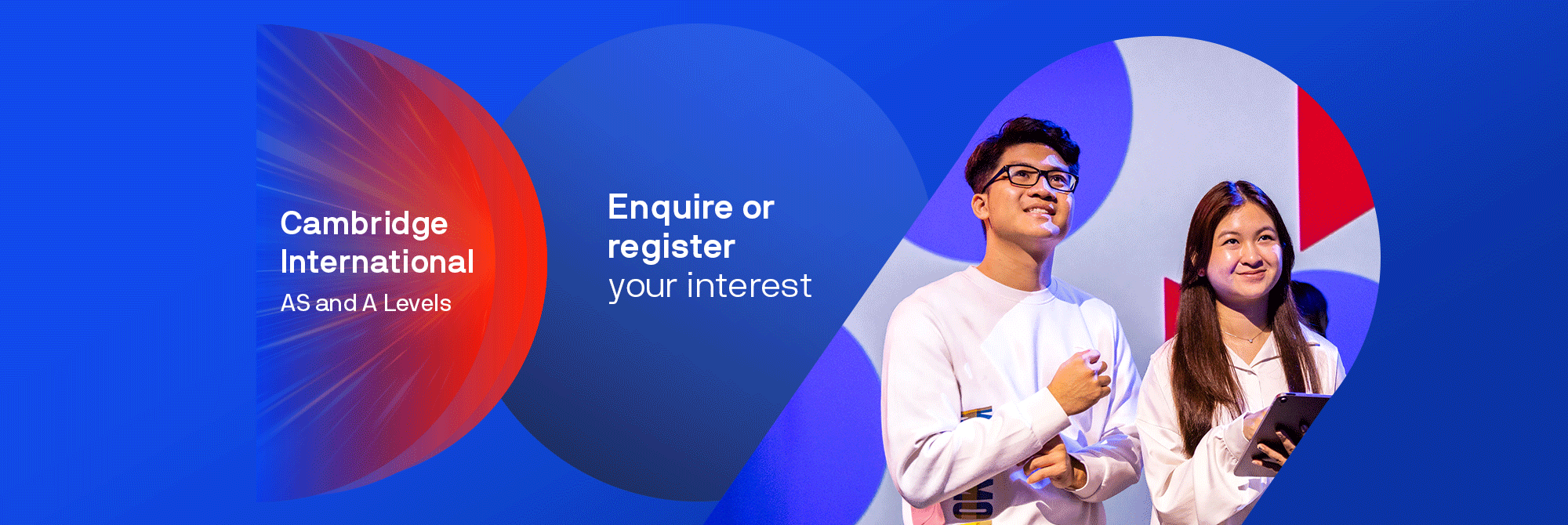 Cambridge International
AS and A Levels

Enquire or register your interest